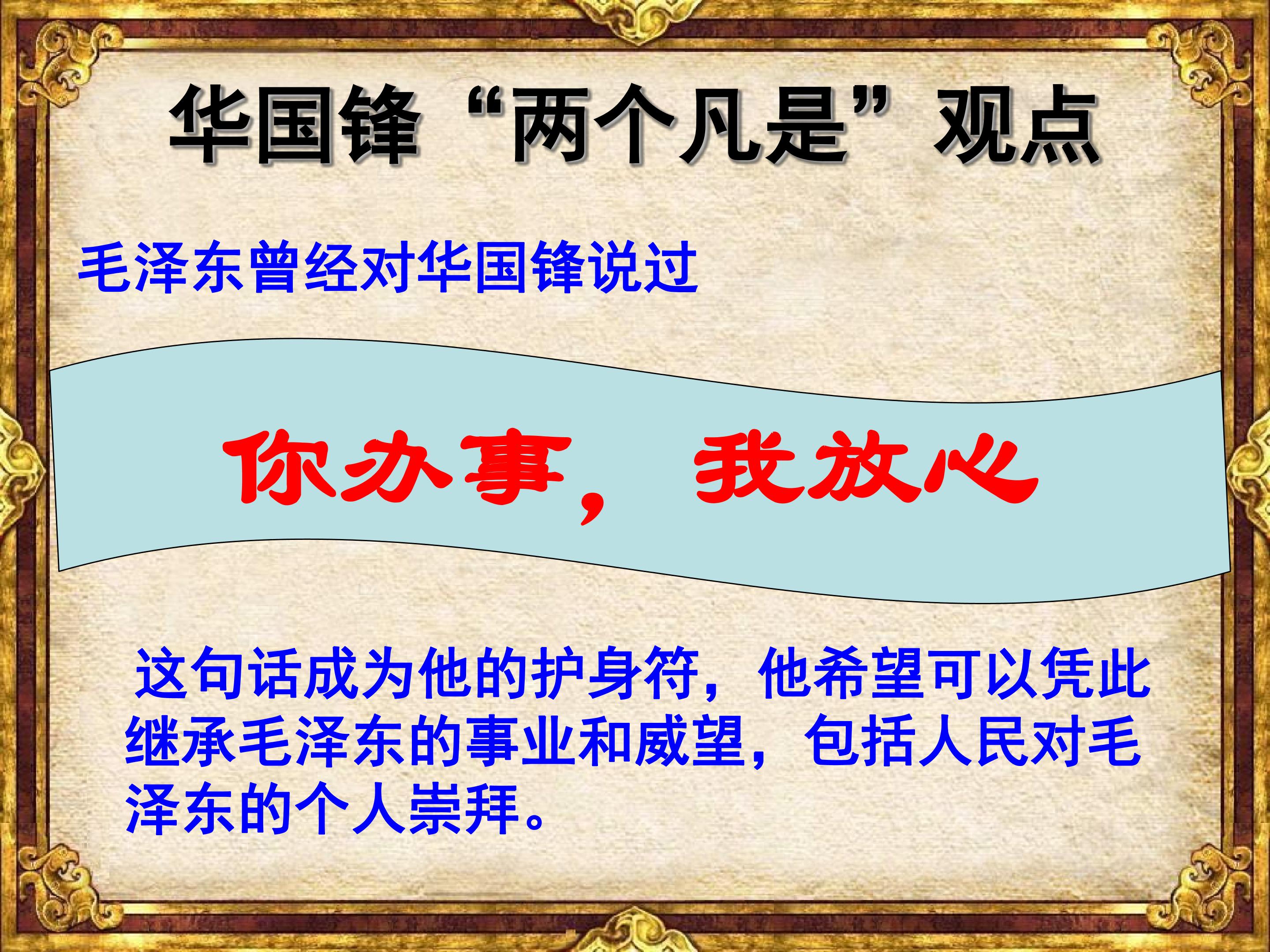 华国锋“两个凡是”观点

毛泽东曾经对华国锋说过

你办事，我放心

这句话成为他的护身符，他希望可以凭此继承毛泽东的事业和威望，包括人民对毛泽东的个人崇拜。